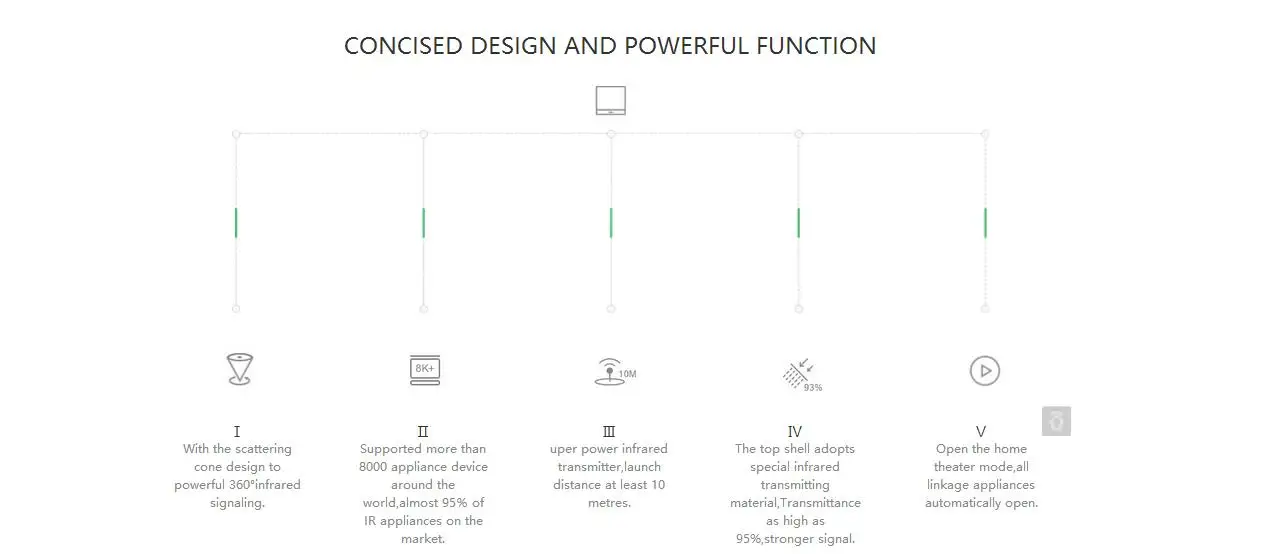 CONCISED DESIGN AND POWERFUL FUNCTION

8K+

10M

93%

I
With the scattering cone design to powerful 360°infrared signaling.

II
Supported more than 8000 appliance device around the world,almost 95% of IR appliances on the market.

III
uper power infrared transmitter,launch distance at least 10 metres.

IV
The top shell adopts special infrared transmitting material,Transmittance as high as 95%,stronger signal.

V
Open the home theater mode,all linkage appliances automatically open.